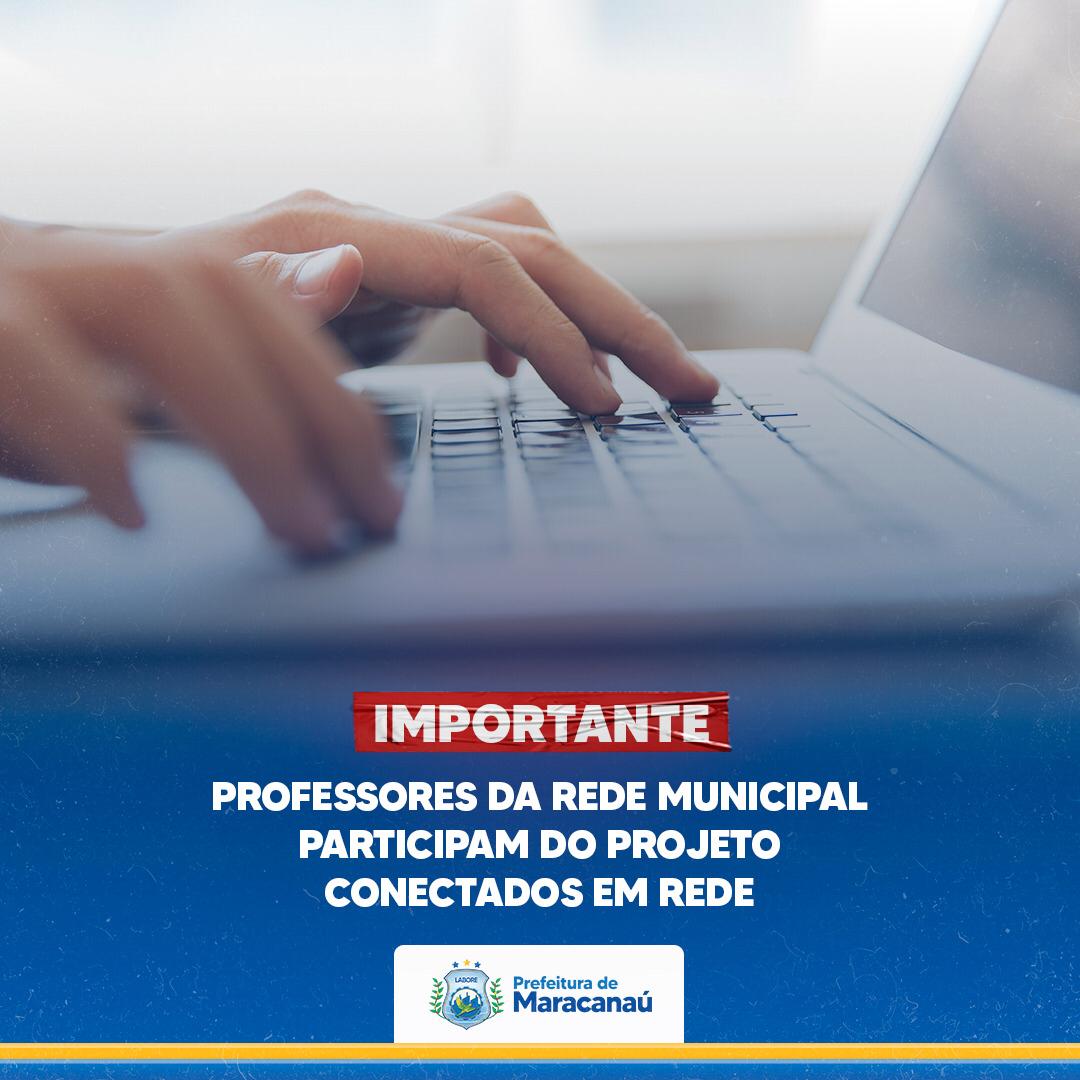 IMPORTANTE

PROFESSORES DA REDE MUNICIPAL PARTICIPAM DO PROJETO CONECTADOS EM REDE

LABORE

Prefeitura de Maracanaú